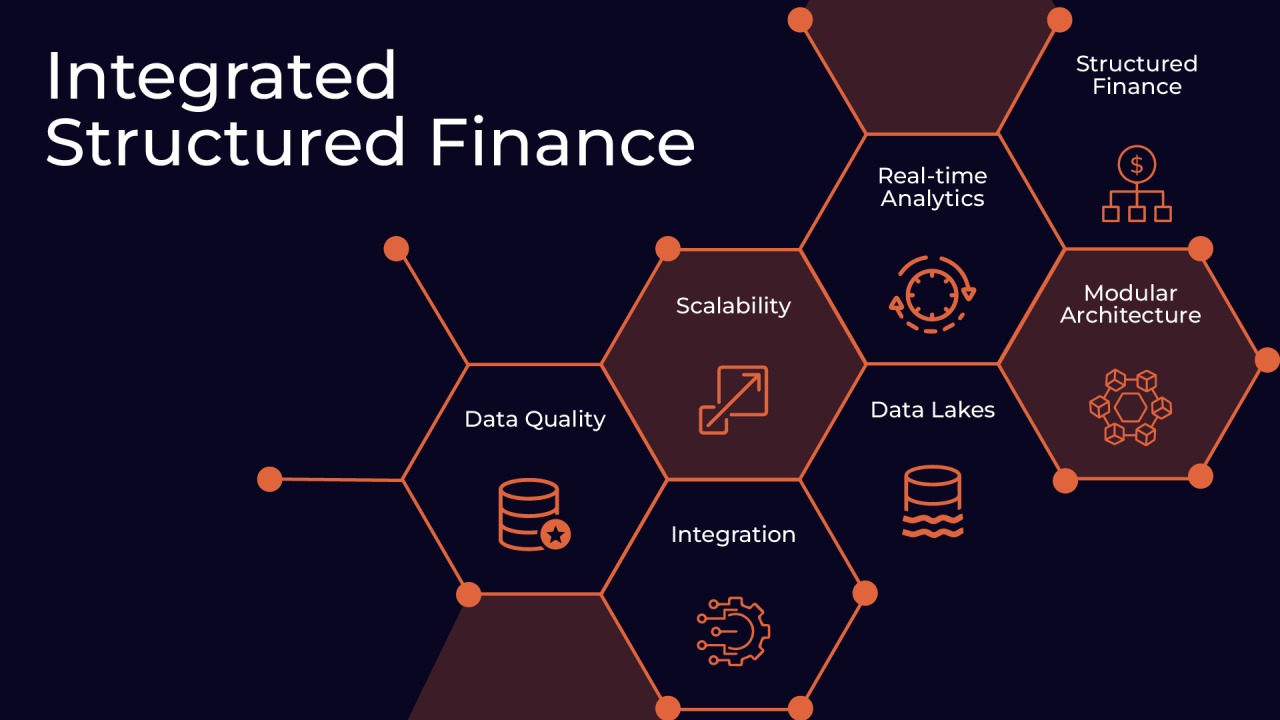 Integrated Structured Finance

Structured Finance

Real-time Analytics

Scalability

Modular Architecture

Data Quality

Data Lakes

Integration